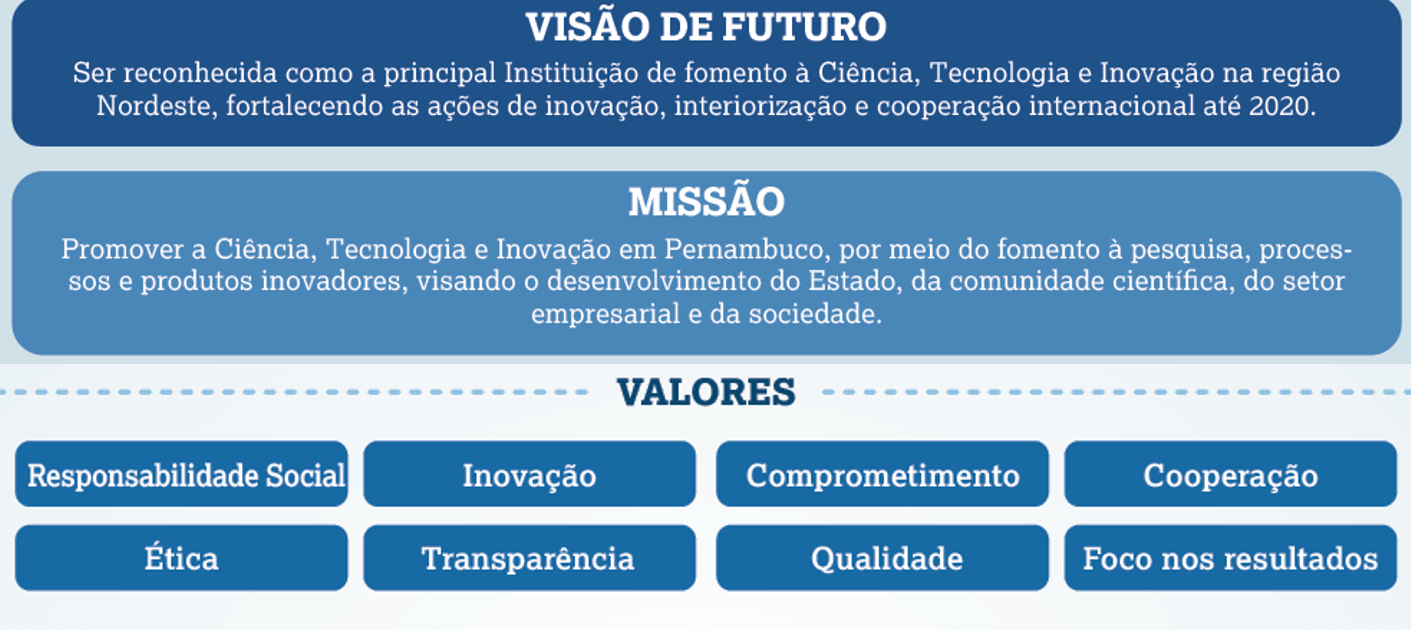 VISÃO DE FUTURO

Ser reconhecida como a principal Instituição de fomento à Ciência, Tecnologia e Inovação na região Nordeste, fortalecendo as ações de inovação, interiorização e cooperação internacional até 2020.

MISSÃO

Promover a Ciência, Tecnologia e Inovação em Pernambuco, por meio do fomento à pesquisa, processos e produtos inovadores, visando o desenvolvimento do Estado, da comunidade científica, do setor empresarial e da sociedade.

VALORES

Responsabilidade Social

Inovação

Comprometimento

Cooperação

Ética

Transparência

Qualidade

Foco nos resultados